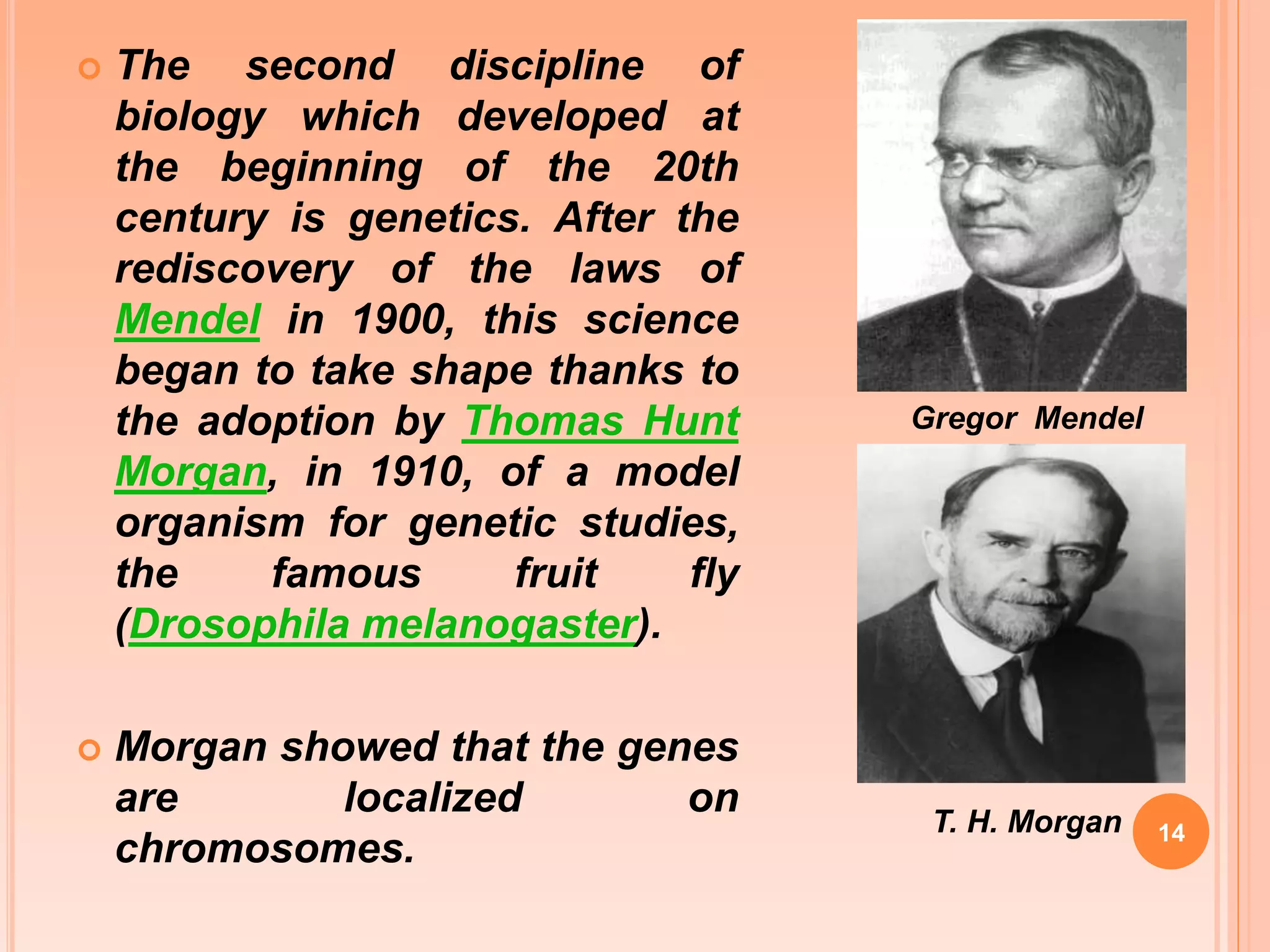 The second discipline of biology which developed at the beginning of the 20th century is genetics. After the rediscovery of the laws of Mendel in 1900, this science began to take shape thanks to the adoption by Thomas Hunt Morgan, in 1910, of a model organism for genetic studies, the famous fruit fly (Drosophila melanogaster).

Morgan showed that the genes are localized on chromosomes.

Gregor Mendel

T. H. Morgan

14